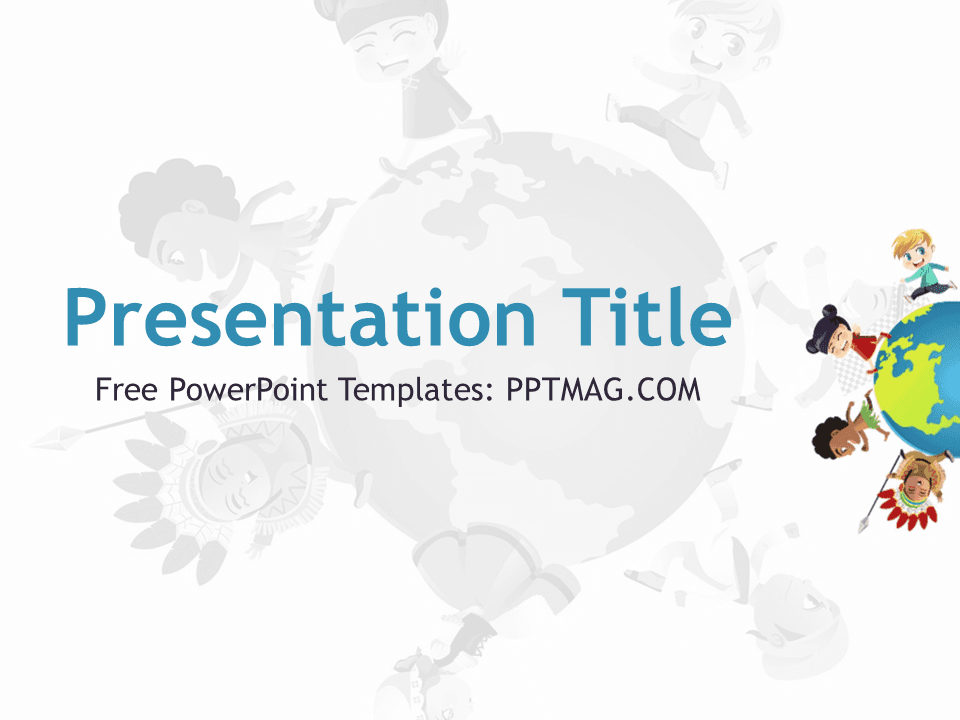 Presentation Title

Free PowerPoint Templates: PPTMAG.COM